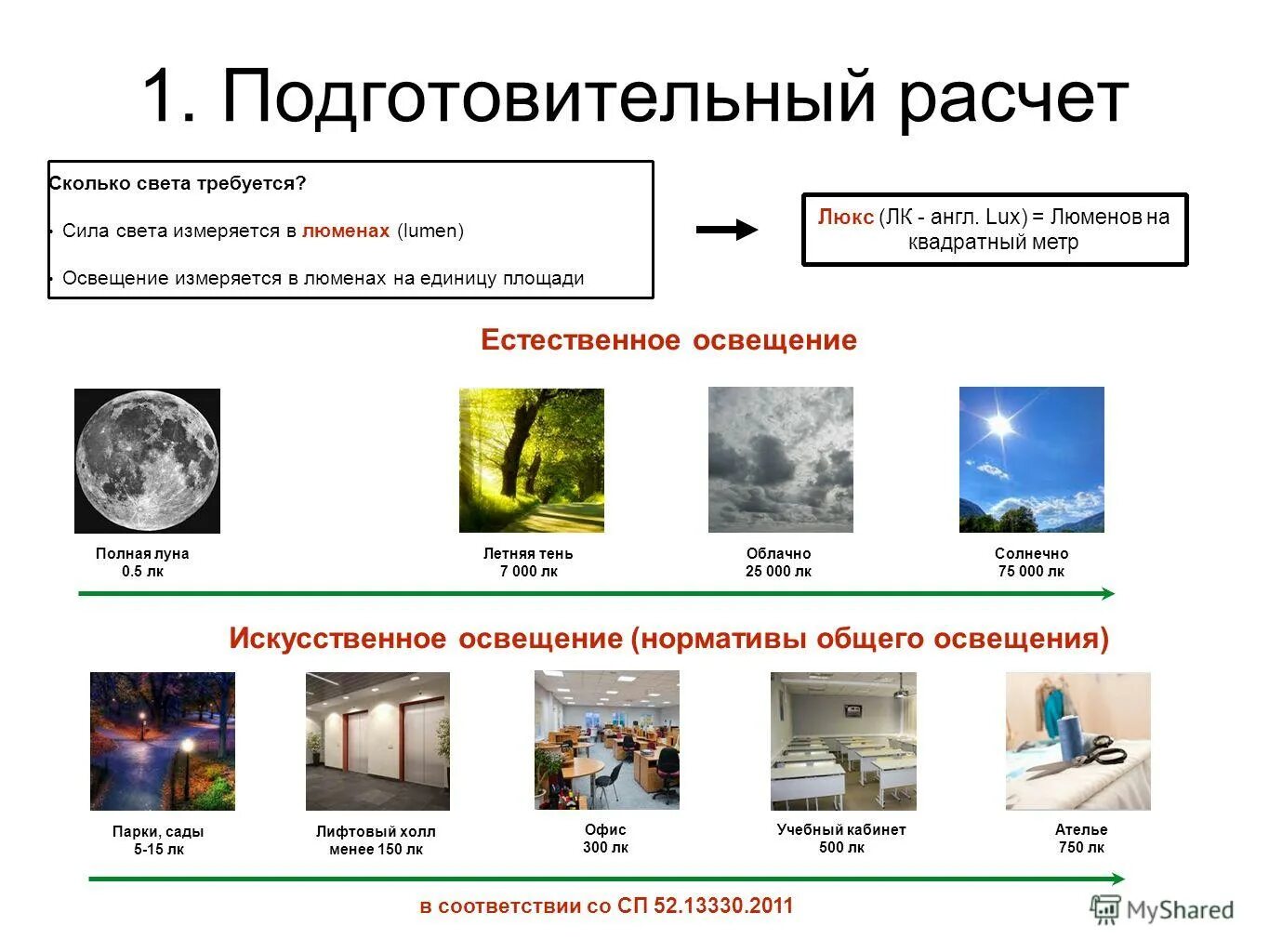 1. Подготовительный расчет

Сколько света требуется?

• Сила света измеряется в люменах (lumen)

• Освещение измеряется в люменах на единицу площади

Люкс (ЛК - англ. Lux) = Люменов на квадратный метр

Естественное освещение

Полная луна
0.5 лк

Летняя тень
7 000 лк

Облачно
25 000 лк

Солнечно
75 000 лк

Искусственное освещение (нормативы общего освещения)

Парки, сады
5-15 лк

Лифтовый холл
менее 150 лк

Офис
300 лк

Учебный кабинет
500 лк

Ателье
750 лк

в соответствии со СП 52.13330.2011

MyShared